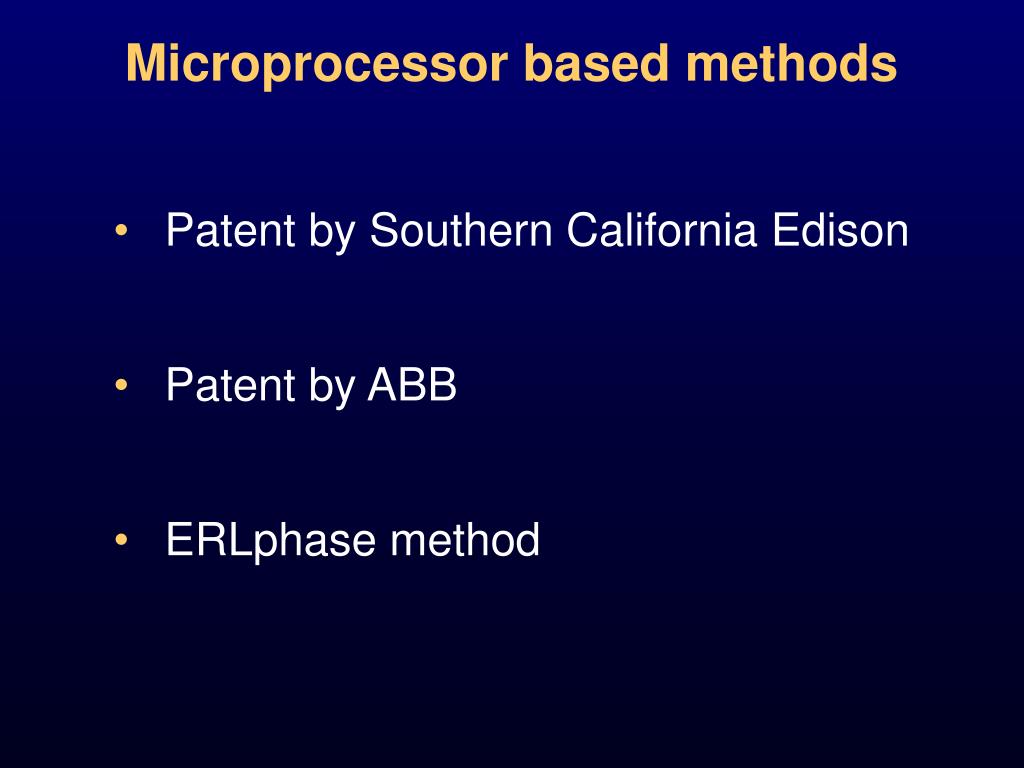 Microprocessor based methods

• Patent by Southern California Edison

• Patent by ABB

• ERLphase method